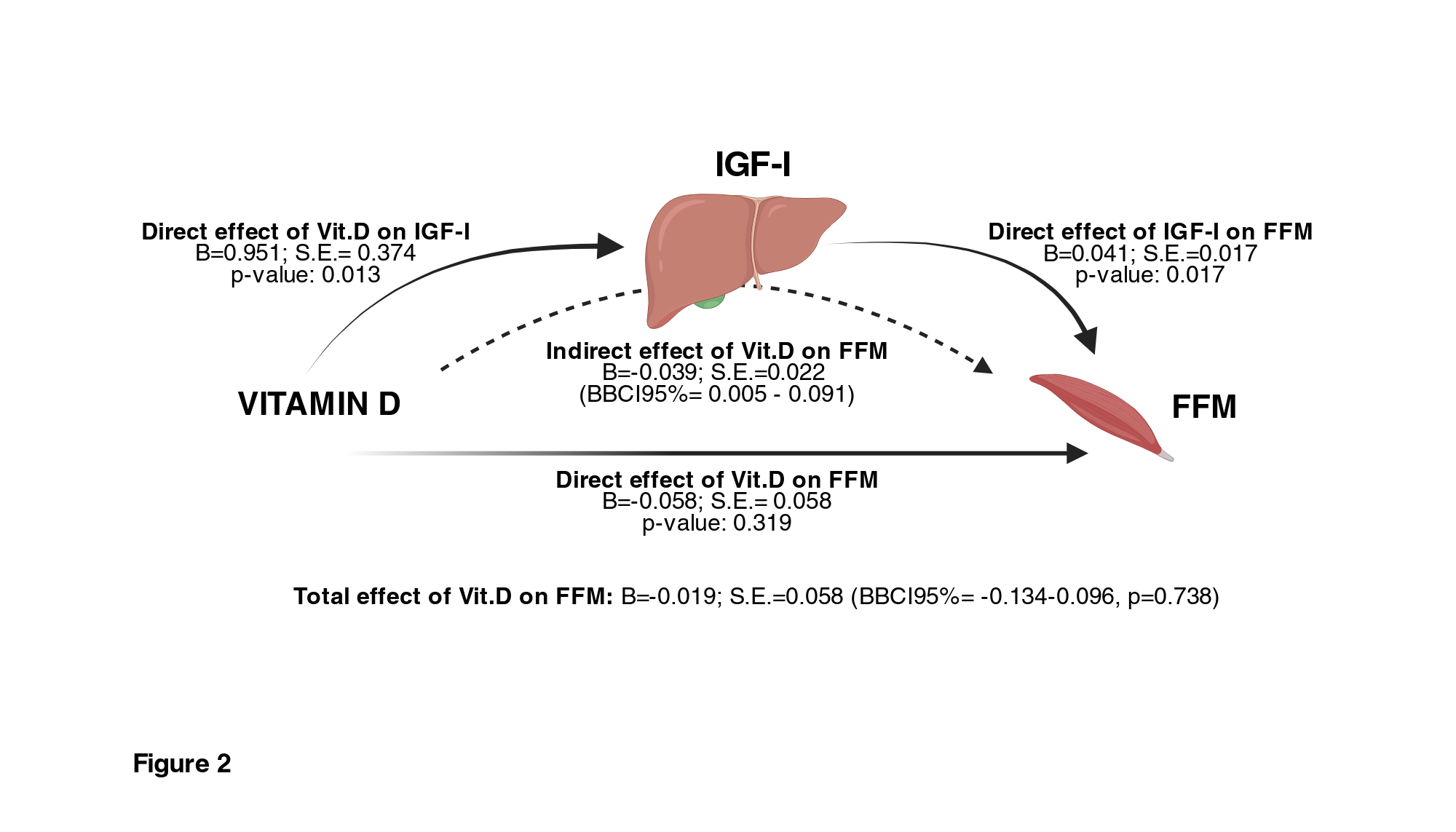 IGF-I

Direct effect of Vit.D on IGF-I
B=0.951; S.E.= 0.374
p-value: 0.013

Direct effect of IGF-I on FFM
B=0.041; S.E.=0.017
p-value: 0.017

Indirect effect of Vit.D on FFM
B=-0.039; S.E.=0.022
(BBCI95%= 0.005 - 0.091)

VITAMIN D

FFM

Direct effect of Vit.D on FFM
B=-0.058; S.E.= 0.058
p-value: 0.319

Total effect of Vit.D on FFM: B=-0.019; S.E.=0.058 (BBCI95%= -0.134-0.096, p=0.738)

Figure 2